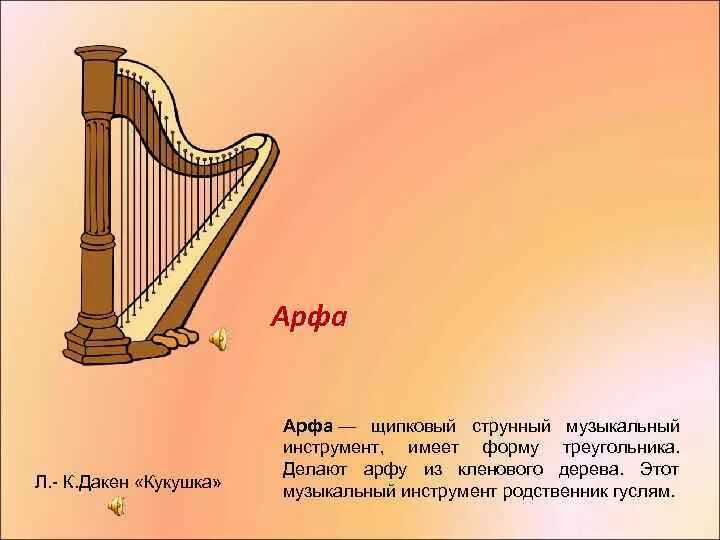 Арфа

Арфа — щипковый струнный музыкальный инструмент, имеет форму треугольника. Делают арфу из кленового дерева. Этот музыкальный инструмент родственник гуслям.

Л.- К.Дакен «Кукушка»